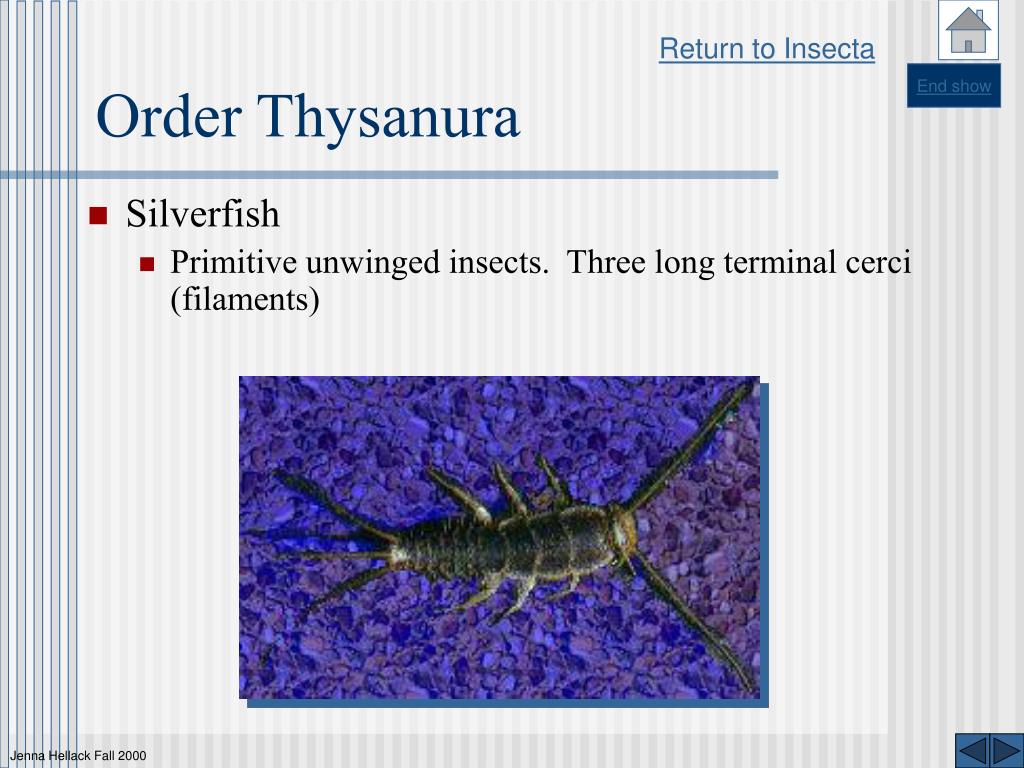 Return to Insecta

End show

Order Thysanura

Silverfish

Primitive unwinged insects. Three long terminal cerci (filaments)

Jenna Hellack Fall 2000